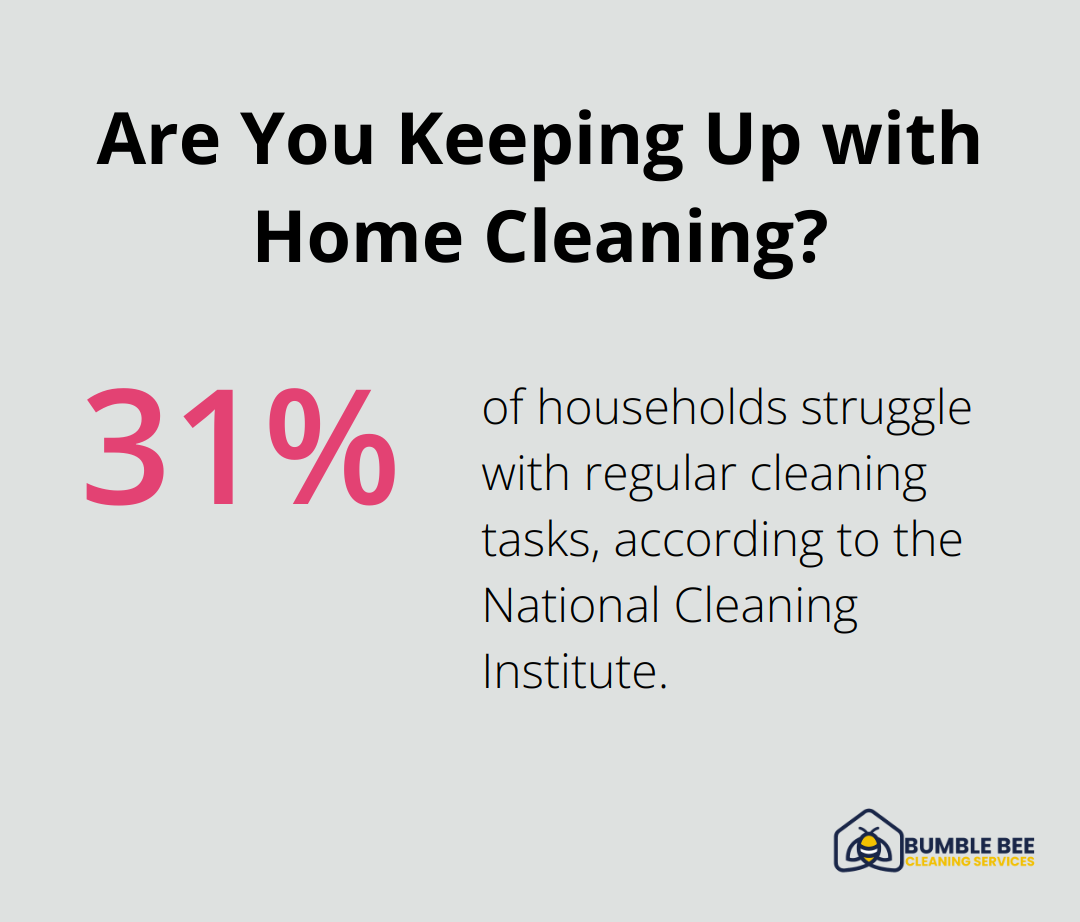 Are You Keeping Up with Home Cleaning?

31%

of households struggle with regular cleaning tasks, according to the National Cleaning Institute.

BUMBLE BEE
CLEANING SERVICES